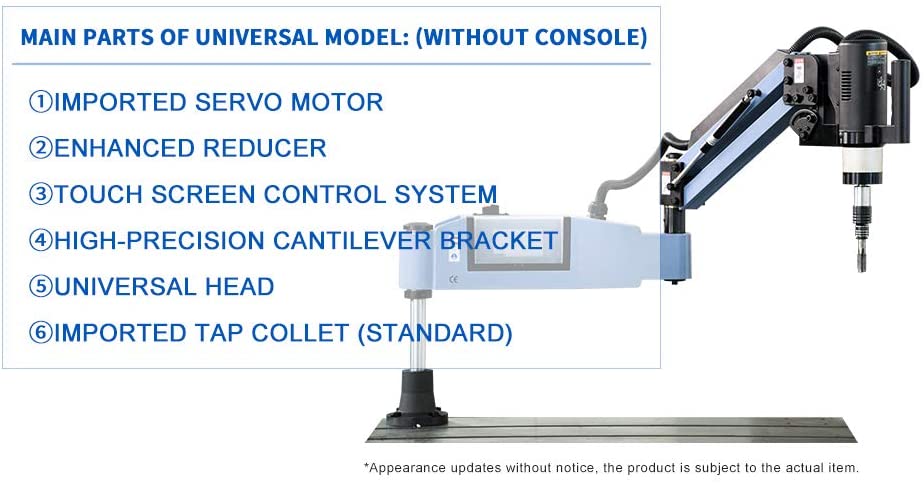 MAIN PARTS OF UNIVERSAL MODEL: (WITHOUT CONSOLE)

①IMPORTED SERVO MOTOR
②ENHANCED REDUCER
③TOUCH SCREEN CONTROL SYSTEM
④HIGH-PRECISION CANTILEVER BRACKET
⑤UNIVERSAL HEAD
⑥IMPORTED TAP COLLET (STANDARD)

CE

*Appearance updates without notice, the product is subject to the actual item.